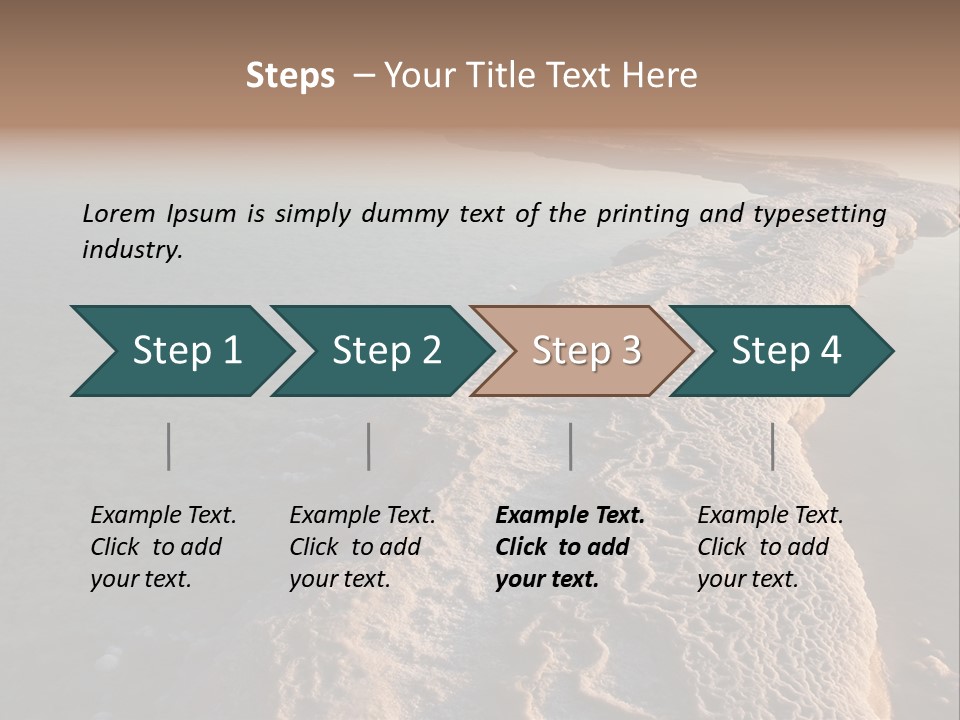 Steps – Your Title Text Here

Lorem Ipsum is simply dummy text of the printing and typesetting industry.

Step 1

Step 2

Step 3

Step 4

Example Text. Click to add your text.

Example Text. Click to add your text.

Example Text. Click to add your text.

Example Text. Click to add your text.